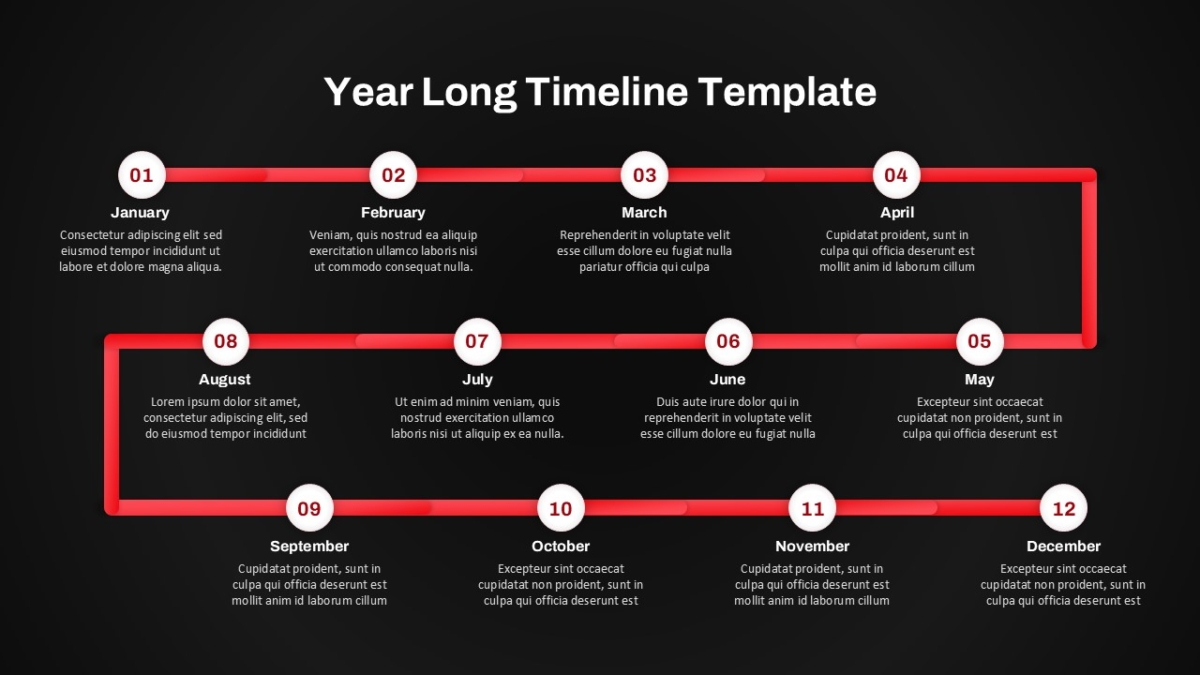 Year Long Timeline Template

01
January
Consectetur adipiscing elit sed eiusmod tempor incididunt ut labore et dolore magna aliqua.

02
February
Veniam, quis nostrud ea aliquip exercitation ullamco laboris nisi ut commodo consequat nulla.

03
March
Reprehenderit in voluptate velit esse cillum dolore eu fugiat nulla pariatur officia qui culpa

04
April
Cupidatat proident, sunt in culpa qui officia deserunt est mollit anim id laborum cillum

08
August
Lorem ipsum dolor sit amet, consectetur adipiscing elit, sed do eiusmod tempor incididunt

07
July
Ut enim ad minim veniam, quis nostrud exercitation ullamco laboris nisi ut aliquip ex ea nulla.

06
June
Duis aute irure dolor qui in reprehenderit in voluptate velit esse cillum dolore eu fugiat nulla

05
May
Excepteur sint occaecat cupidatat non proident, sunt in culpa qui officia deserunt est

09
September
Cupidatat proident, sunt in culpa qui officia deserunt est mollit anim id laborum cillum

10
October
Excepteur sint occaecat cupidatat non proident, sunt in culpa qui officia deserunt est

11
November
Cupidatat proident, sunt in culpa qui officia deserunt est mollit anim id laborum cillum

12
December
Excepteur sint occaecat cupidatat non proident, sunt in culpa qui officia deserunt est